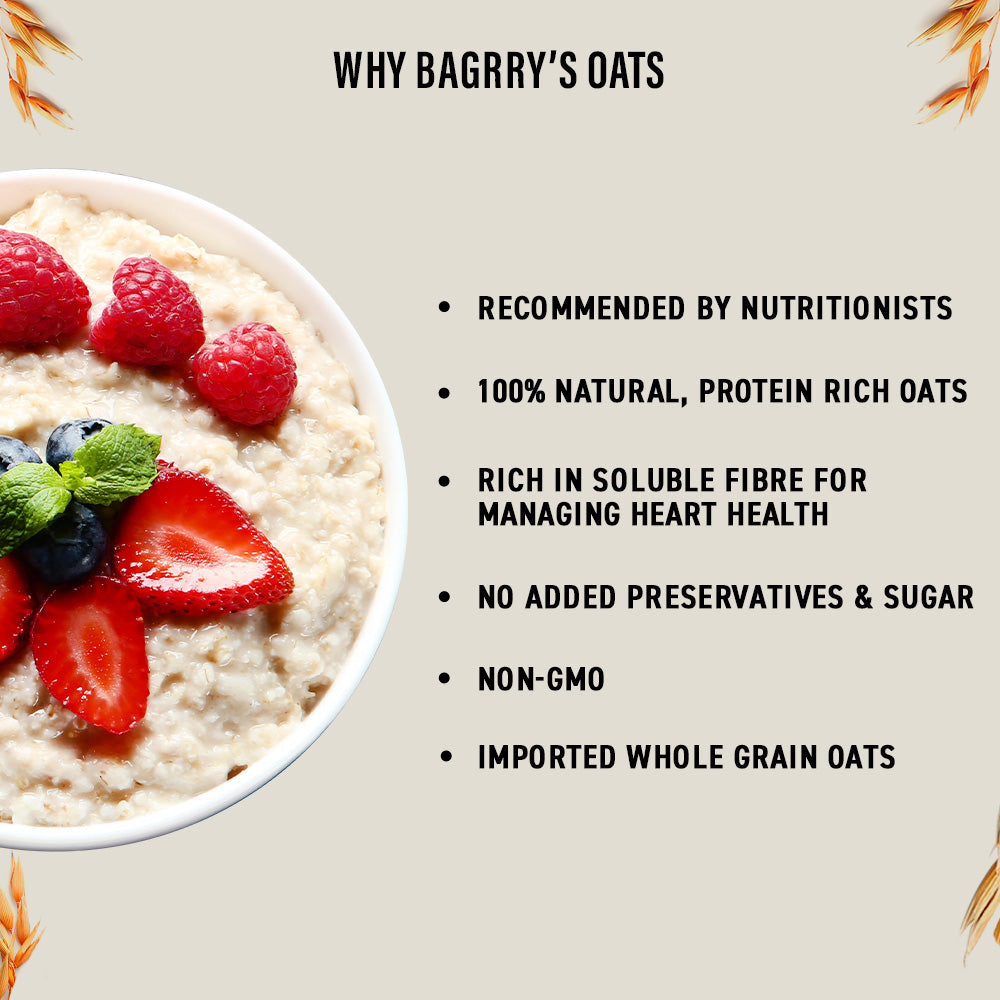 WHY BAGRRY'S OATS

• RECOMMENDED BY NUTRITIONISTS

• 100% NATURAL, PROTEIN RICH OATS

• RICH IN SOLUBLE FIBRE FOR MANAGING HEART HEALTH

• NO ADDED PRESERVATIVES & SUGAR

• NON-GMO

• IMPORTED WHOLE GRAIN OATS